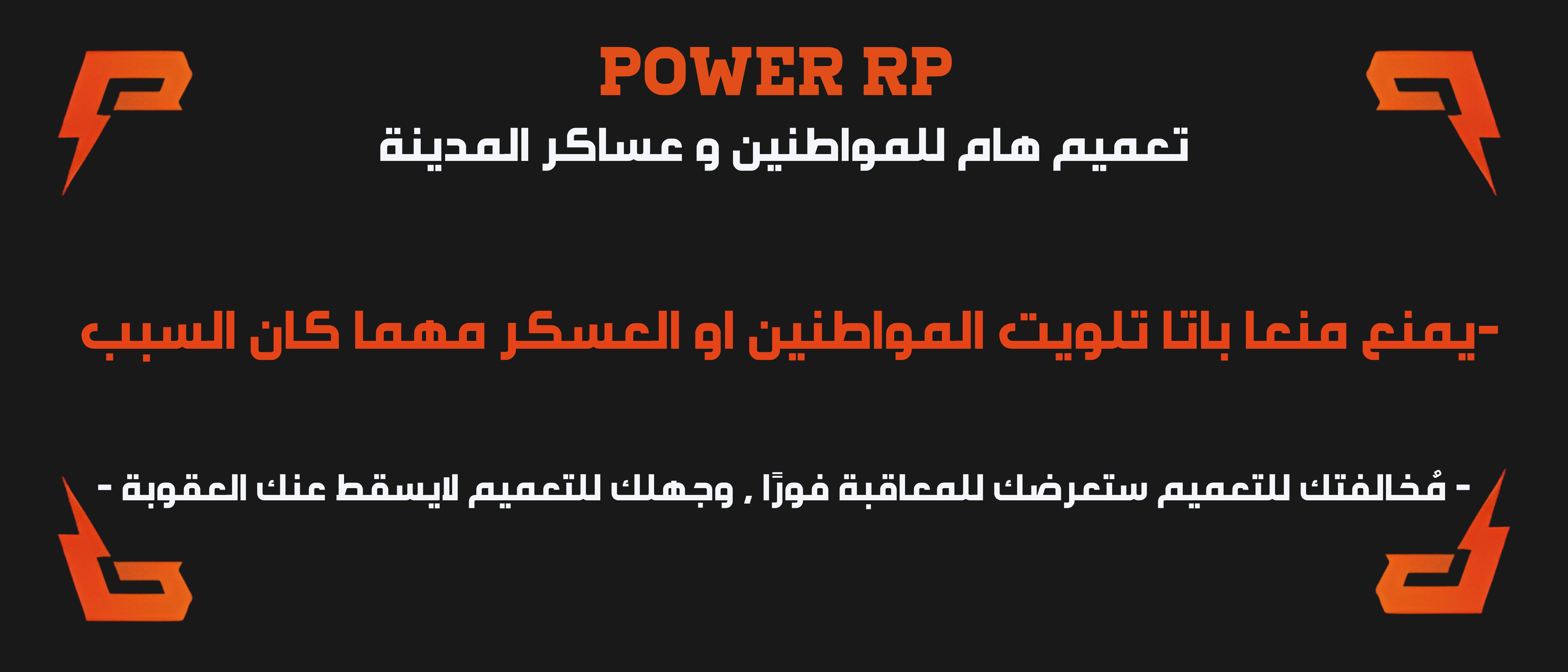 POWER RP

تعميم هام للمواطنين و عساكر المدينة

-يمنع منعا باتا تلويت المواطنين او العسكر مهما كان السبب

- مُخالفتك للتعميم ستعرضك للمعاقبة فورًا , وجهلك للتعميم لايسقط عنك العقوبة -